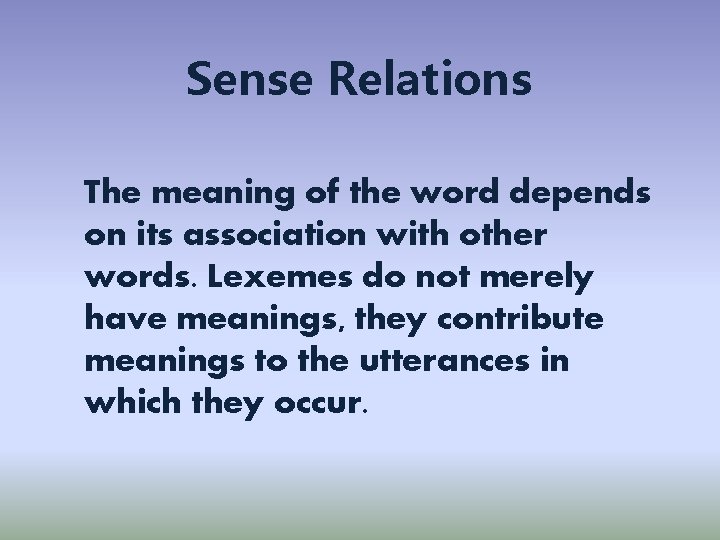 Sense Relations

The meaning of the word depends on its association with other words. Lexemes do not merely have meanings, they contribute meanings to the utterances in which they occur.